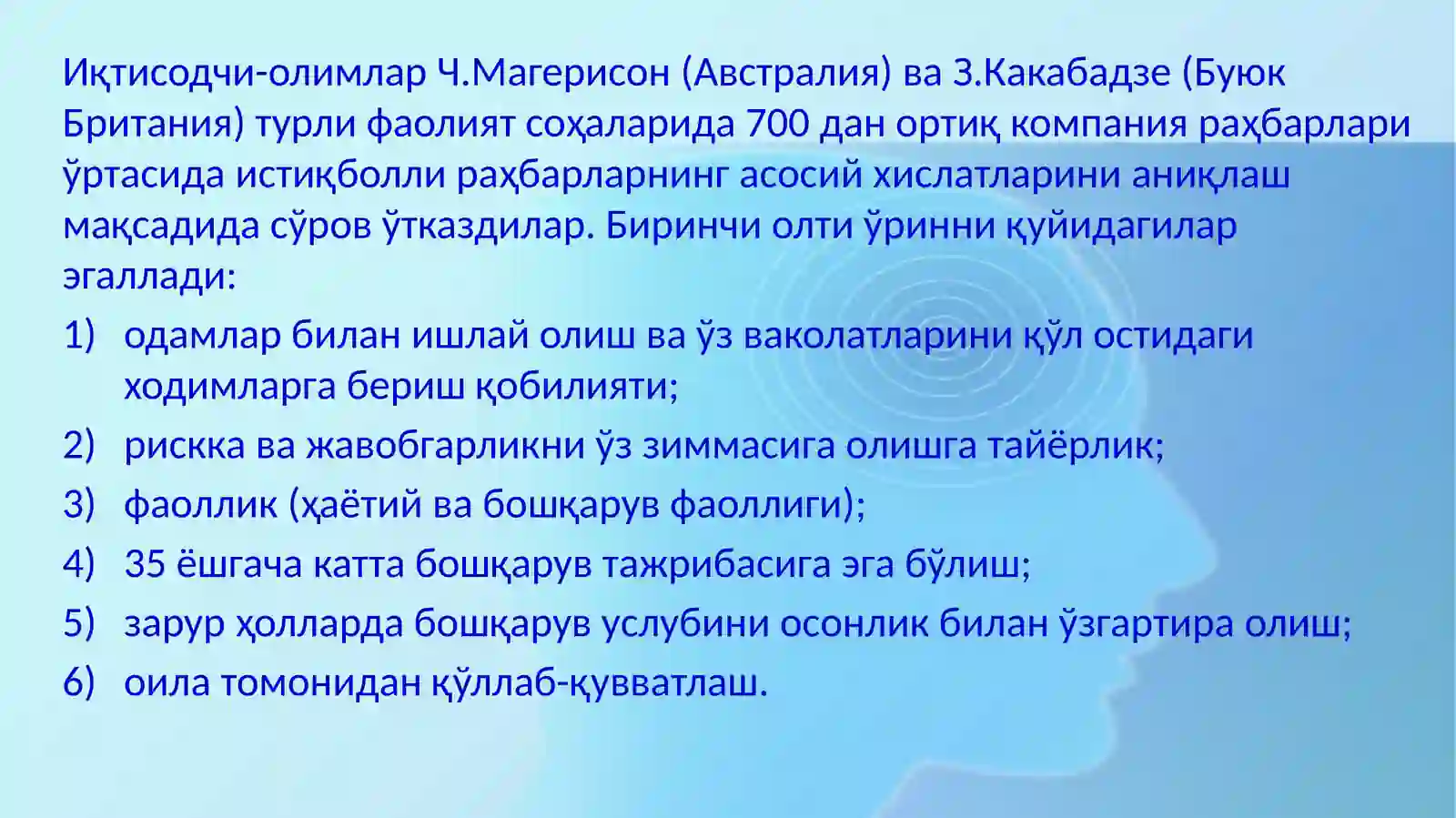 Иқтисодчи-олимлар Ч.Магерисон (Австралия) ва З.Какабадзе (Буюк Британия) турли фаолият соҳаларида 700 дан ортиқ компания раҳбарлари ўртасида истиқболли раҳбарларнинг асосий хислатларини аниқлаш мақсадида сўров ўтказдилар. Биринчи олти ўринни қуйидагилар эгаллади:

1) одамлар билан ишлай олиш ва ўз ваколатларини қўл остидаги ходимларга бериш қобилияти;
2) рискка ва жавобгарликни ўз зиммасига олишга тайёрлик;
3) фаоллик (ҳаётий ва бошқарув фаоллиги);
4) 35 ёшгача катта бошқарув тажрибасига эга бўлиш;
5) зарур ҳолларда бошқарув услубини осонлик билан ўзгартира олиш;
6) оила томонидан қўллаб-қувватлаш.